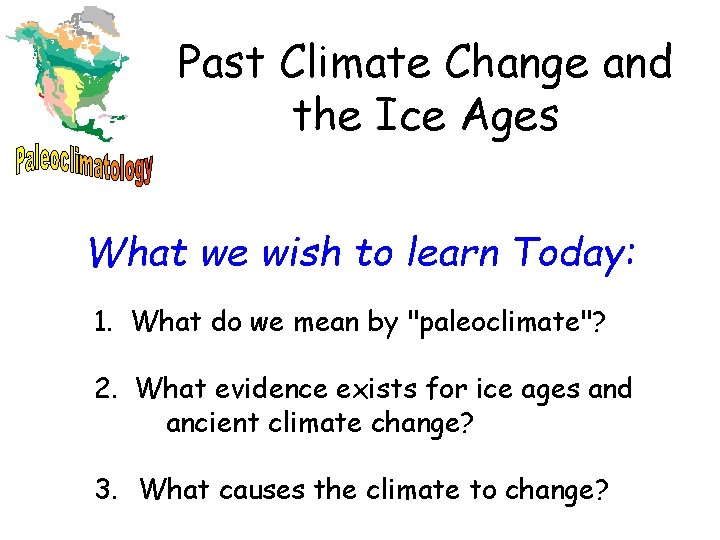 Paleoclimatology

Past Climate Change and the Ice Ages

What we wish to learn Today:

1. What do we mean by "paleoclimate"?

2. What evidence exists for ice ages and ancient climate change?

3. What causes the climate to change?